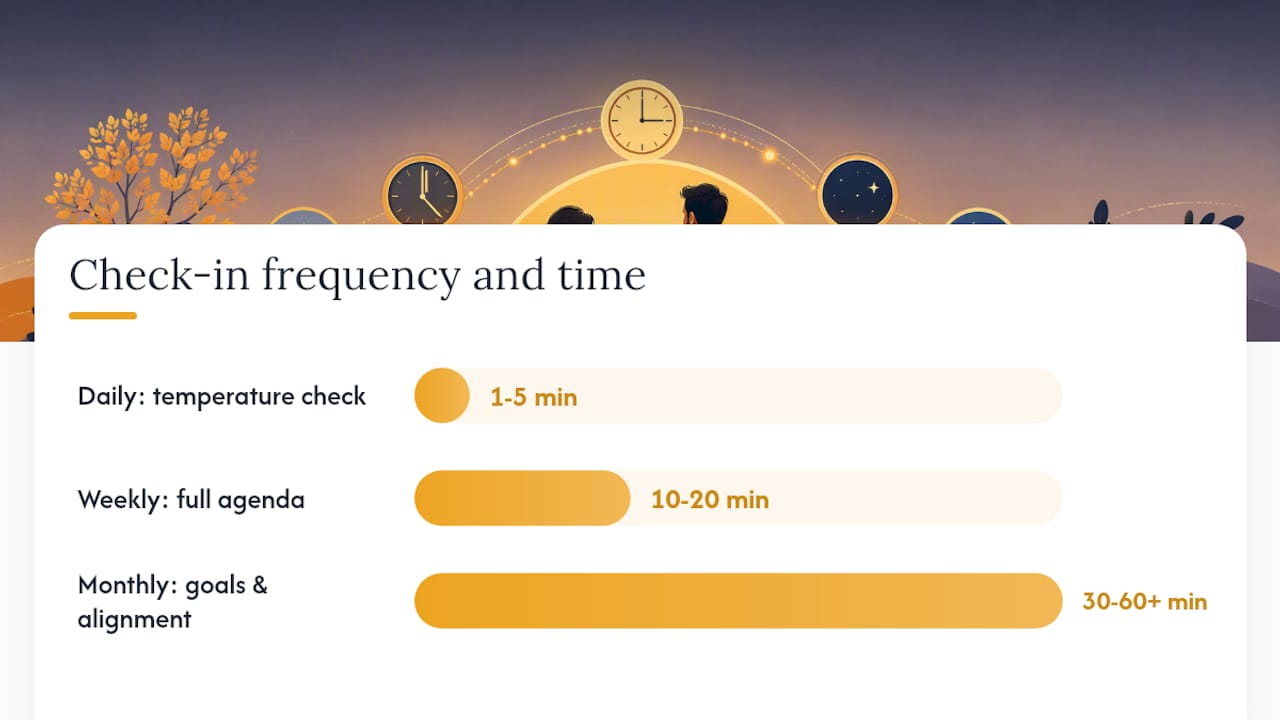 Check-in frequency and time

Daily: temperature check
1-5 min

Weekly: full agenda
10-20 min

Monthly: goals & alignment
30-60+ min